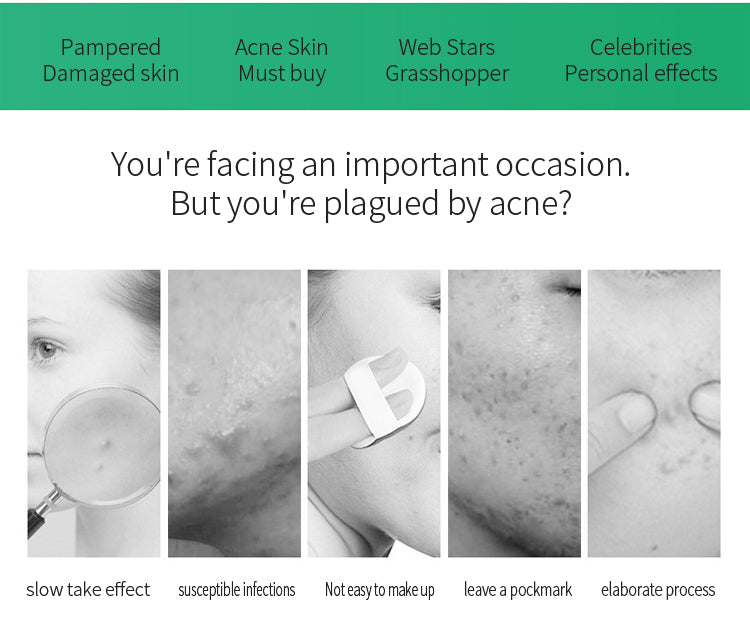 Pampered
Damaged skin

Acne Skin
Must buy

Web Stars
Grasshopper

Celebrities
Personal effects

You're facing an important occasion.
But you're plagued by acne?

slow take effect

susceptible infections

Not easy to make up

leave a pockmark

elaborate process